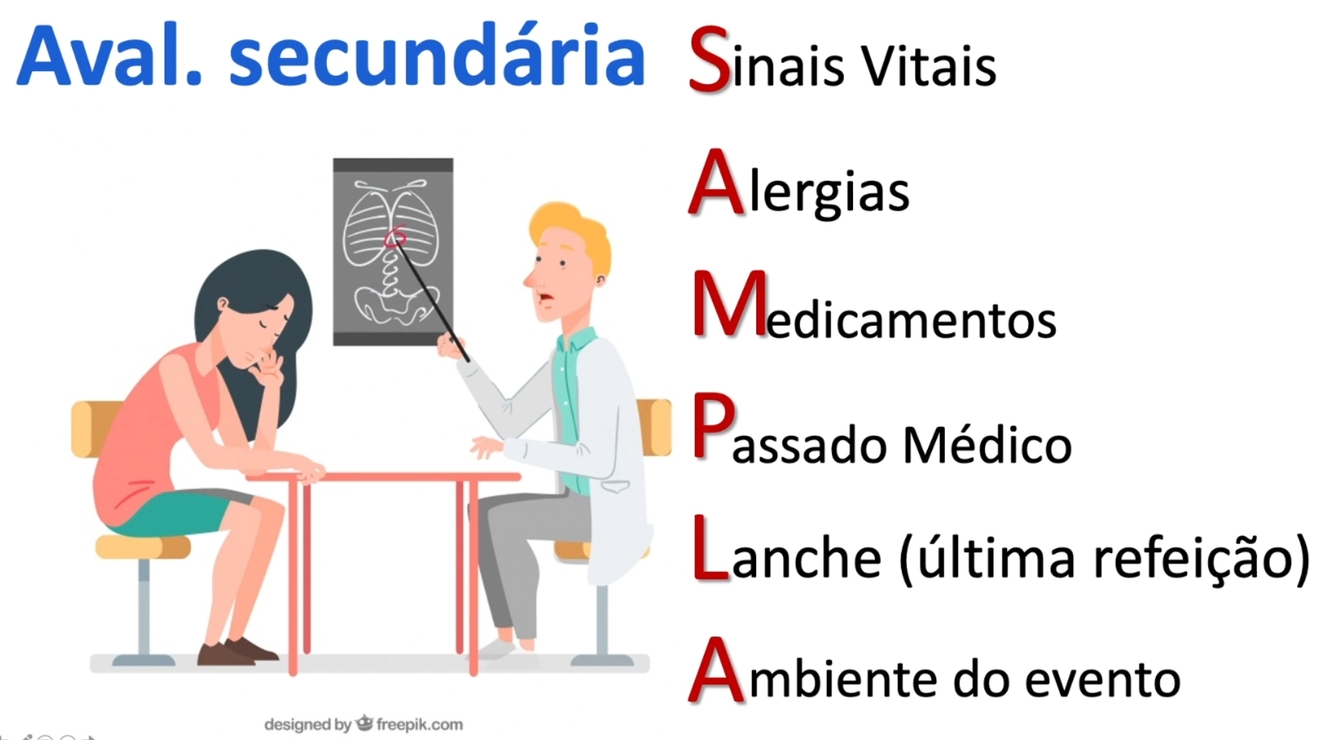 Aval. secundária

Sinais Vitais

Alergias

Medicamentos

Passado Médico

Lanche (última refeição)

Ambiente do evento

designed by freepik.com